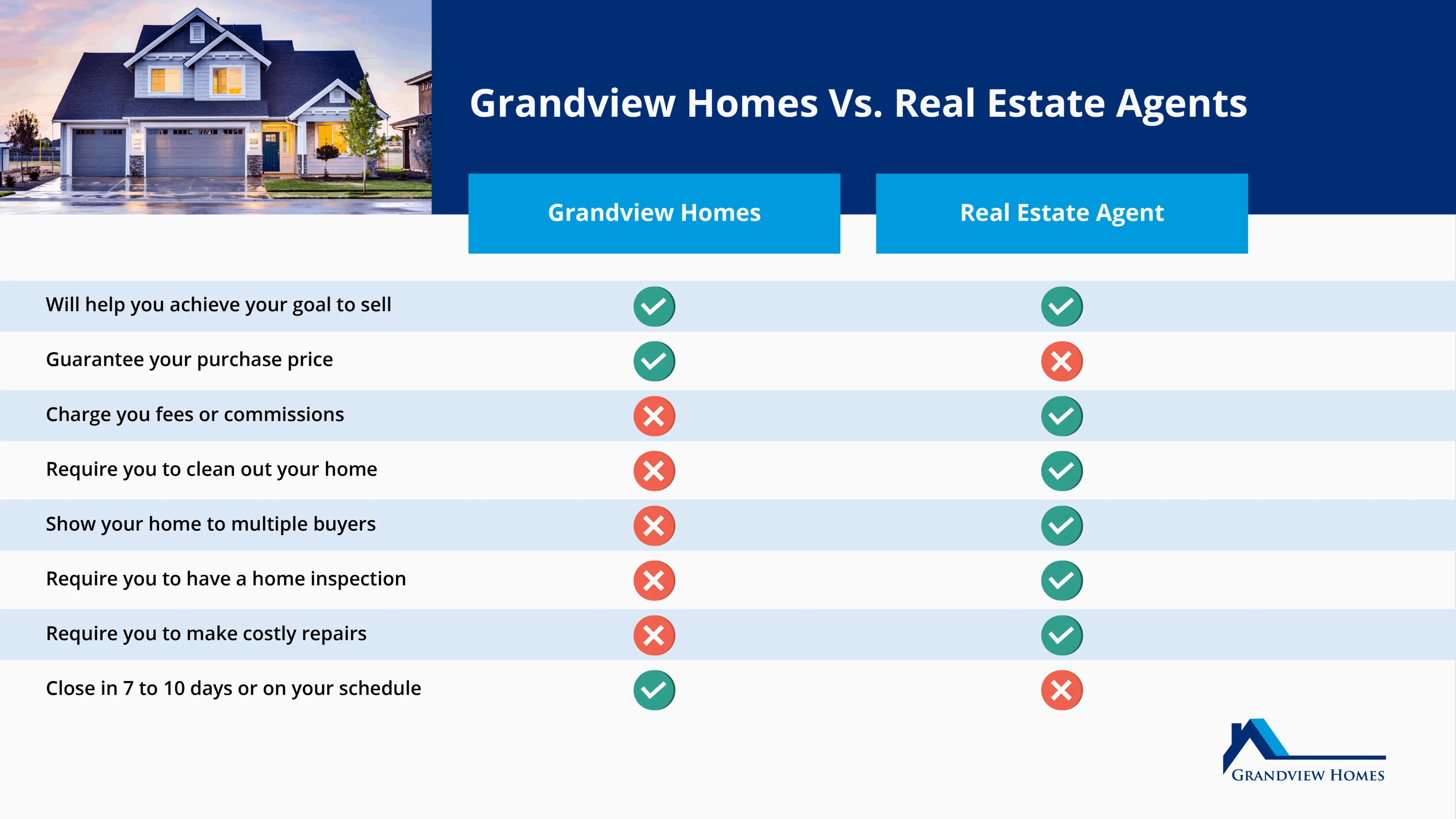 Grandview Homes Vs. Real Estate Agents

| | Grandview Homes | Real Estate Agent |
|---|---|---|
| Will help you achieve your goal to sell | ✓ | ✓ |
| Guarantee your purchase price | ✓ | ✗ |
| Charge you fees or commissions | ✗ | ✓ |
| Require you to clean out your home | ✗ | ✓ |
| Show your home to multiple buyers | ✗ | ✓ |
| Require you to have a home inspection | ✗ | ✓ |
| Require you to make costly repairs | ✗ | ✓ |
| Close in 7 to 10 days or on your schedule | ✓ | ✗ |

GRANDVIEW HOMES